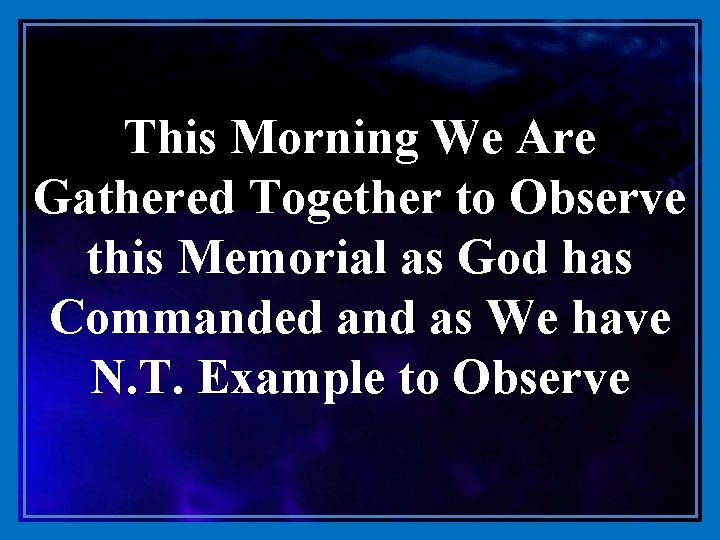 This Morning We Are Gathered Together to Observe this Memorial as God has Commanded and as We have N.T. Example to Observe